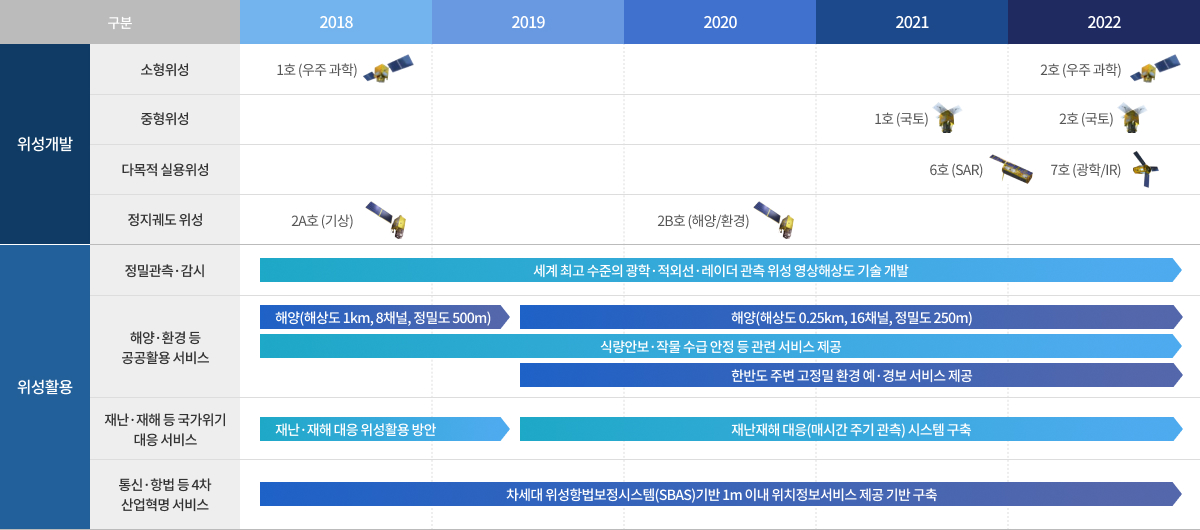 | 구분 | | 2018 | 2019 | 2020 | 2021 | 2022 |
|---|---|---|---|---|---|---|
| 위성개발 | 소형위성 | 1호 (우주 과학) | | | | 2호 (우주 과학) |
| | 중형위성 | | | | 1호 (국토) | 2호 (국토) |
| | 다목적 실용위성 | | | | 6호 (SAR) | 7호 (광학/IR) |
| | 정지궤도 위성 | 2A호 (기상) | | 2B호 (해양/환경) | | |
| 위성활용 | 정밀관측·감시 | 세계 최고 수준의 광학·적외선·레이더 관측 위성 영상해상도 기술 개발 | | | | |
| | 해양·환경 등 공공활용 서비스 | 해양(해상도 1km, 8채널, 정밀도 500m) | 해양(해상도 0.25km, 16채널, 정밀도 250m) | | | |
| | | 식량안보·작물 수급 안정 등 관련 서비스 제공 | | | | |
| | | | 한반도 주변 고정밀 환경 예·경보 서비스 제공 | | | |
| | 재난·재해 등 국가위기 대응 서비스 | 재난·재해 대응 위성활용 방안 | 재난재해 대응(매시간 주기 관측) 시스템 구축 | | | |
| | 통신·항법 등 4차 산업혁명 서비스 | 차세대 위성항법보정시스템(SBAS)기반 1m 이내 위치정보서비스 제공 기반 구축 | | | | |